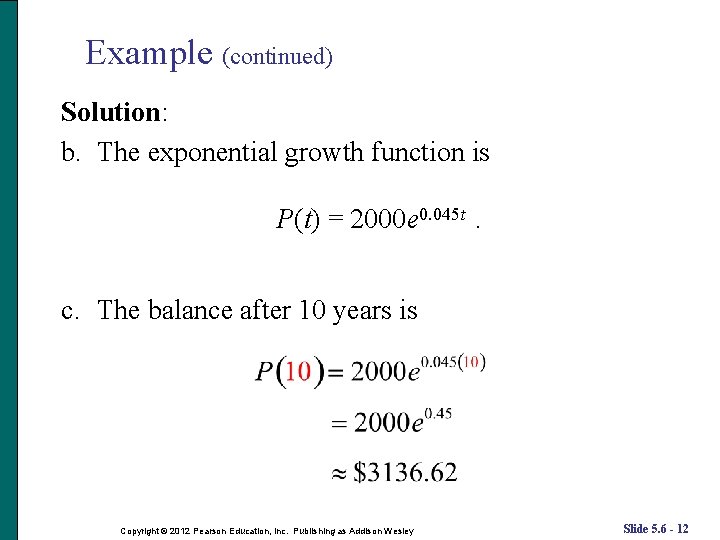 Example (continued)

Solution:

b. The exponential growth function is

$P(t) = 2000e^{0.045t}$ .

c. The balance after 10 years is

$P(10) = 2000e^{0.045(10)}$
$= 2000e^{0.45}$
$\approx \$3136.62$

Copyright © 2012 Pearson Education, Inc. Publishing as Addison Wesley

Slide 5.6 - 12